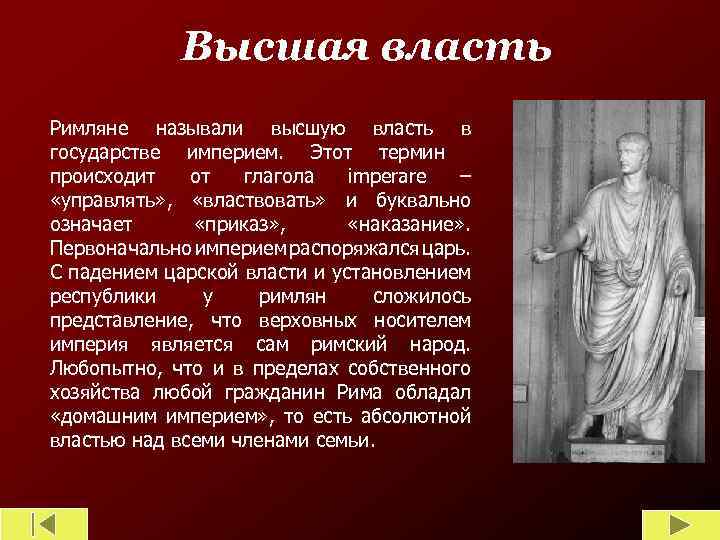 Высшая власть

Римляне называли высшую власть в государстве империем. Этот термин происходит от глагола imperare – «управлять», «властвовать» и буквально означает «приказ», «наказание». Первоначально империем распоряжался царь. С падением царской власти и установлением республики у римлян сложилось представление, что верховных носителем империя является сам римский народ. Любопытно, что и в пределах собственного хозяйства любой гражданин Рима обладал «домашним империем», то есть абсолютной властью над всеми членами семьи.